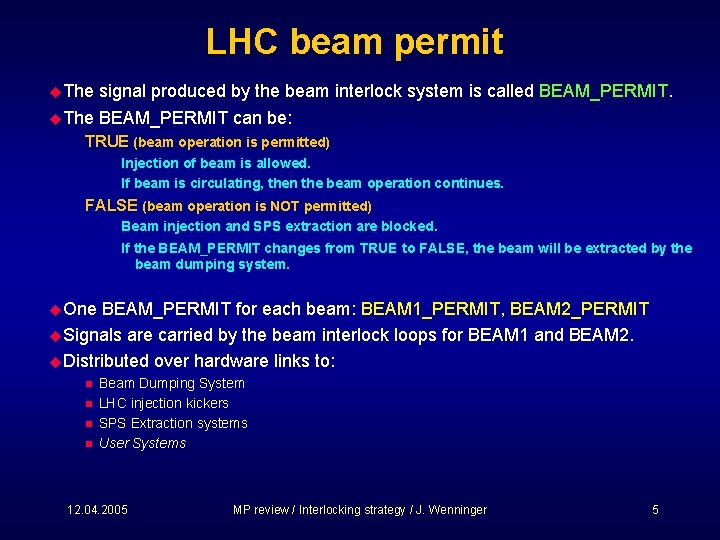 LHC beam permit

The signal produced by the beam interlock system is called BEAM_PERMIT.

The BEAM_PERMIT can be:

TRUE (beam operation is permitted)

Injection of beam is allowed.

If beam is circulating, then the beam operation continues.

FALSE (beam operation is NOT permitted)

Beam injection and SPS extraction are blocked.

If the BEAM_PERMIT changes from TRUE to FALSE, the beam will be extracted by the beam dumping system.

One BEAM_PERMIT for each beam: BEAM1_PERMIT, BEAM2_PERMIT

Signals are carried by the beam interlock loops for BEAM1 and BEAM2.

Distributed over hardware links to:

Beam Dumping System

LHC injection kickers

SPS Extraction systems

User Systems

12.04.2005 MP review / Interlocking strategy / J. Wenninger 5